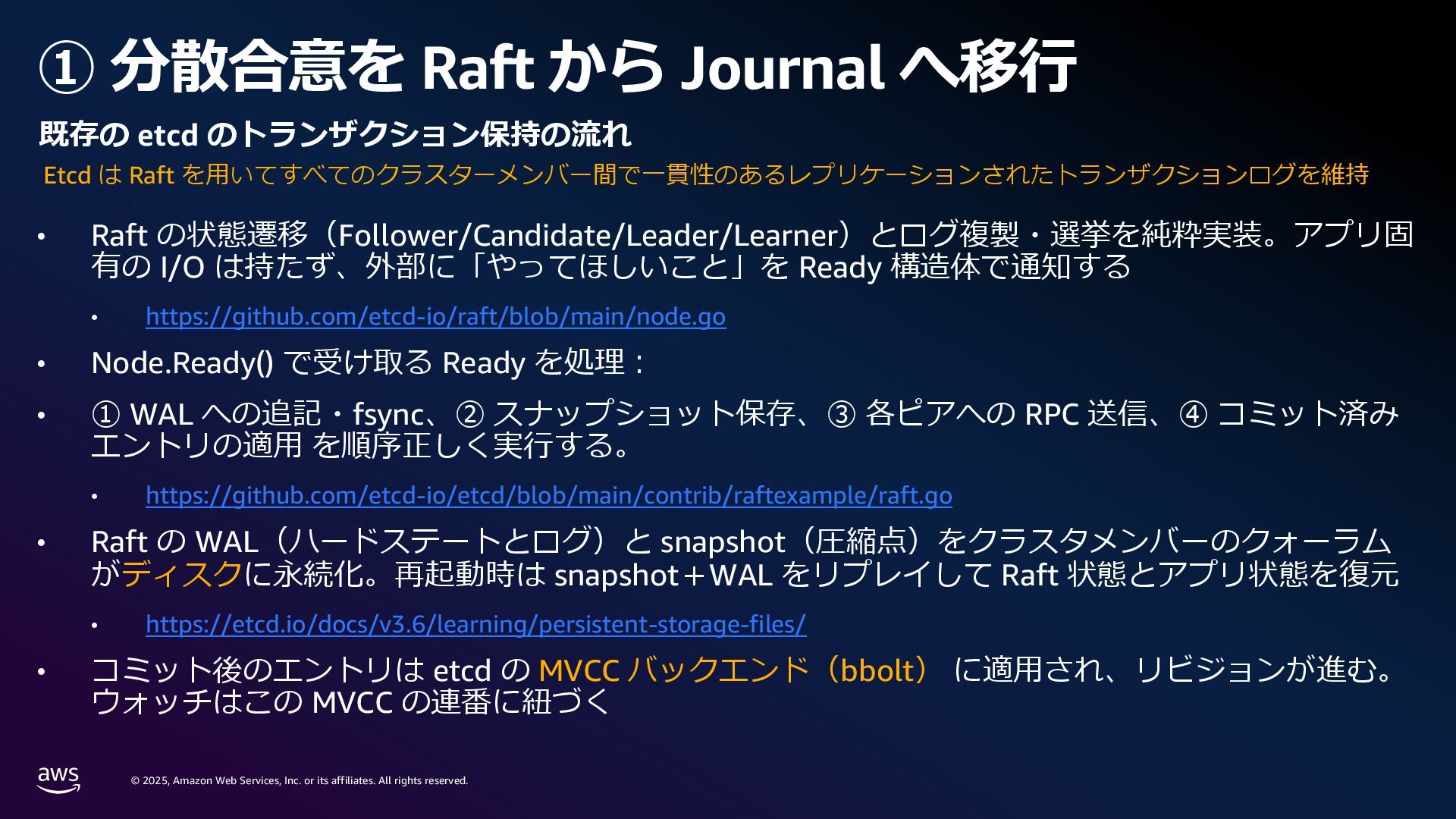 ① 分散合意を Raft から Journal へ移行

既存の etcd のトランザクション保持の流れ

Etcd は Raft を用いてすべてのクラスターメンバー間で一貫性のあるレプリケーションされたトランザクションログを維持

• Raft の状態遷移（Follower/Candidate/Leader/Learner）とログ複製・選挙を純粋実装。アプリ固有の I/O は持たず、外部に「やってほしいこと」を Ready 構造体で通知する

• https://github.com/etcd-io/raft/blob/main/node.go

• Node.Ready() で受け取る Ready を処理：

• ① WAL への追記・fsync、② スナップショット保存、③ 各ピアへの RPC 送信、④ コミット済みエントリの適用 を順序正しく実行する。

• https://github.com/etcd-io/etcd/blob/main/contrib/raftexample/raft.go

• Raft の WAL（ハードステートとログ）と snapshot（圧縮点）をクラスタメンバーのクォーラムがディスクに永続化。再起動時は snapshot＋WAL をリプレイして Raft 状態とアプリ状態を復元

• https://etcd.io/docs/v3.6/learning/persistent-storage-files/

• コミット後のエントリは etcd の MVCC バックエンド（bbolt） に適用され、リビジョンが進む。ウォッチはこの MVCC の連番に紐づく

aws

© 2025, Amazon Web Services, Inc. or its affiliates. All rights reserved.